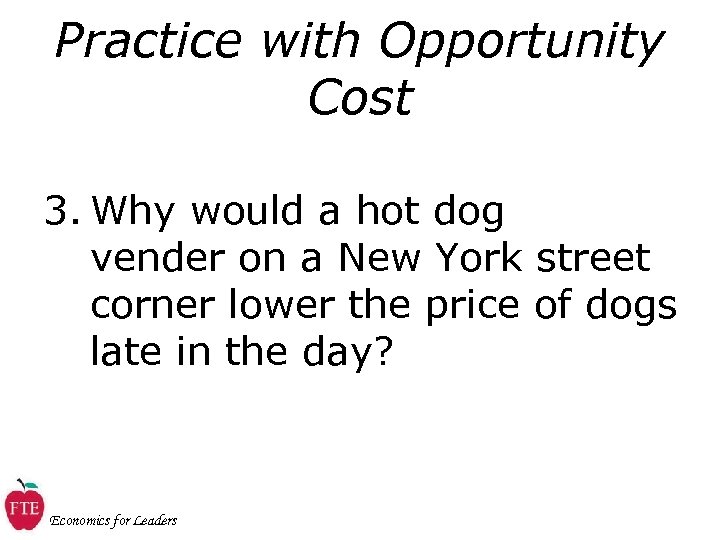 Practice with Opportunity Cost

3. Why would a hot dog vender on a New York street corner lower the price of dogs late in the day?

FTE

Economics for Leaders